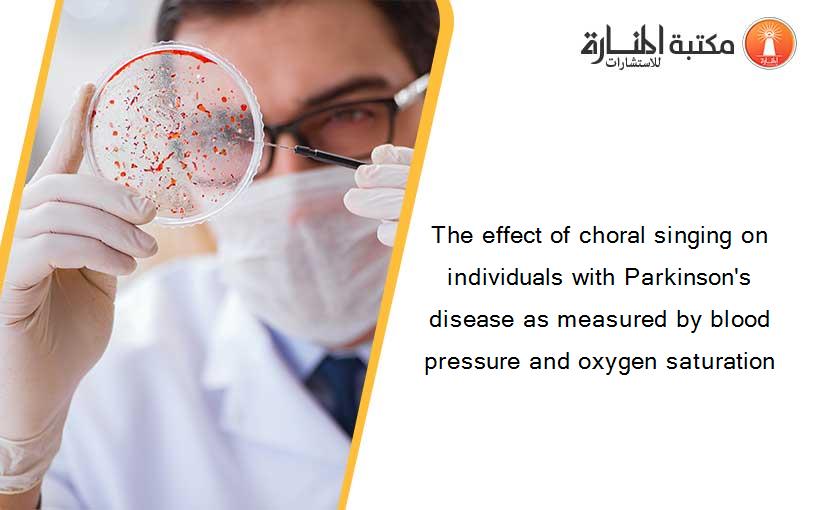 مكتبة المنارة للاستشارات

The effect of choral singing on individuals with Parkinson's disease as measured by blood pressure and oxygen saturation